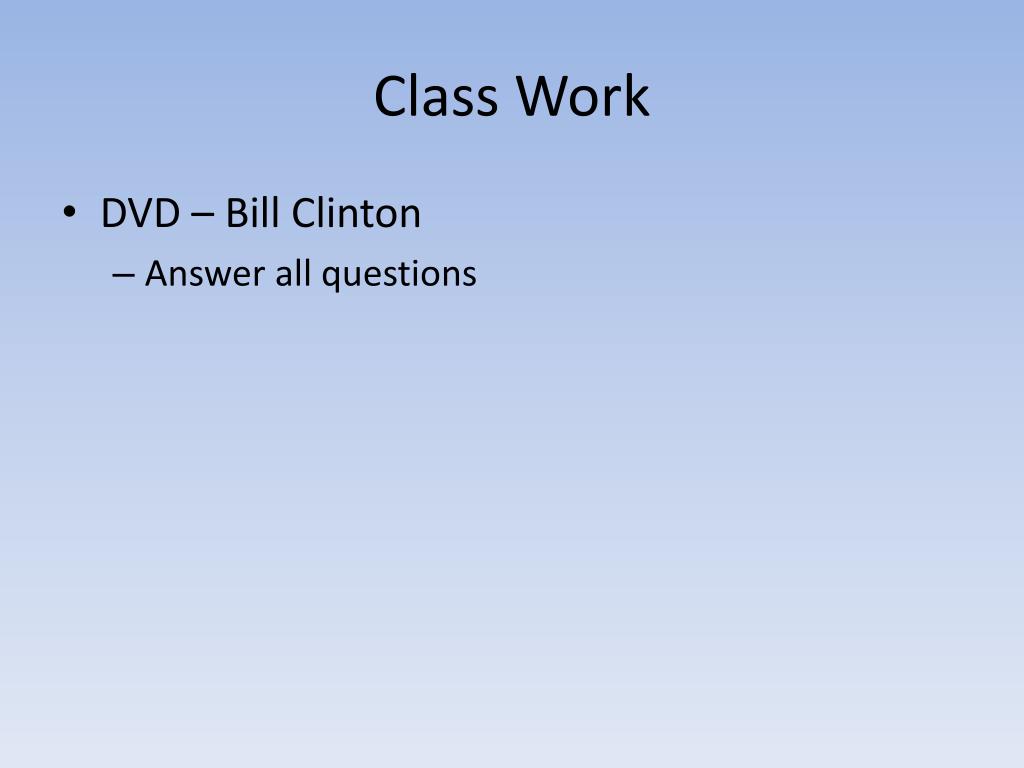 Class Work

• DVD – Bill Clinton
  – Answer all questions